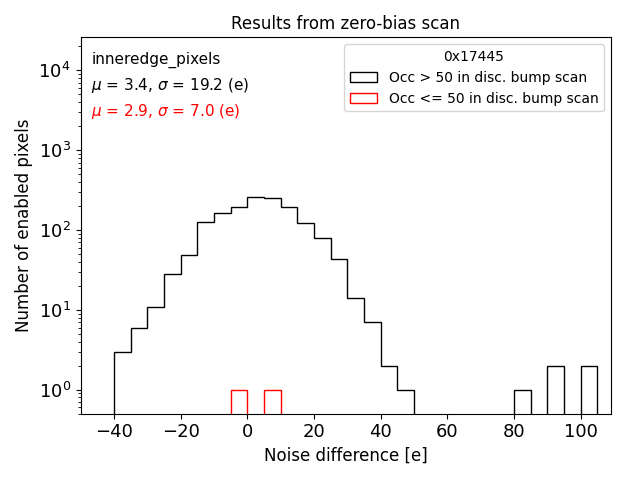 Results from zero-bias scan

inneredge_pixels
$\mu$ = 3.4, $\sigma$ = 19.2 (e)
$\mu$ = 2.9, $\sigma$ = 7.0 (e)

0x17445
Occ > 50 in disc. bump scan
Occ <= 50 in disc. bump scan

Number of enabled pixels

$10^4$
$10^3$
$10^2$
$10^1$
$10^0$

−40 −20 0 20 40 60 80 100

Noise difference [e]